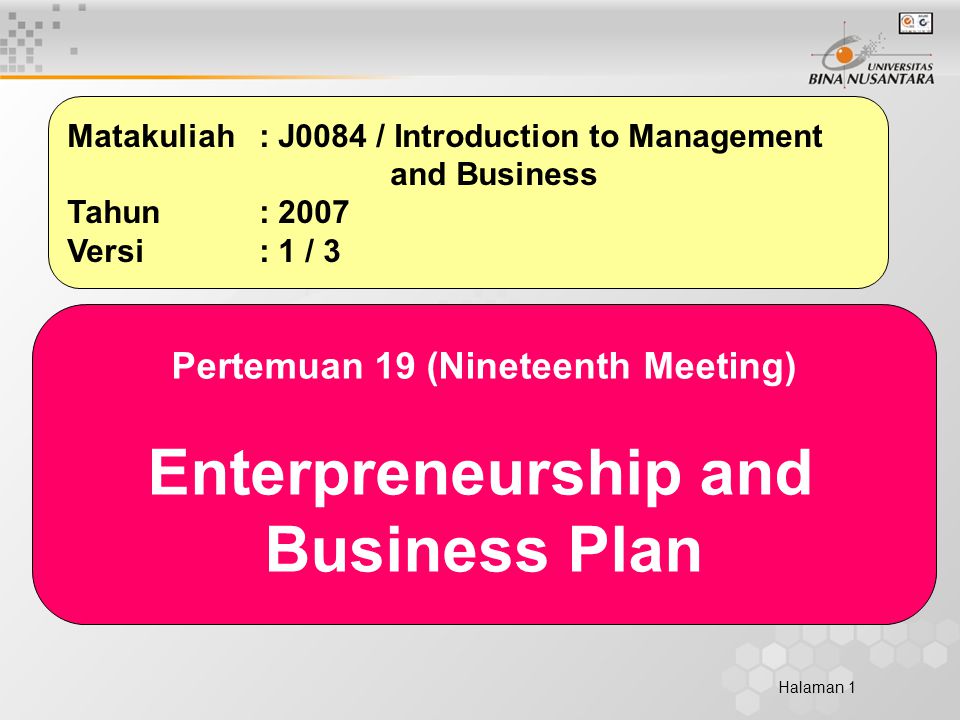 UNIVERSITAS BINA NUSANTARA

Matakuliah : J0084 / Introduction to Management and Business
Tahun : 2007
Versi : 1 / 3

Pertemuan 19 (Nineteenth Meeting)

Enterpreneurship and Business Plan

Halaman 1